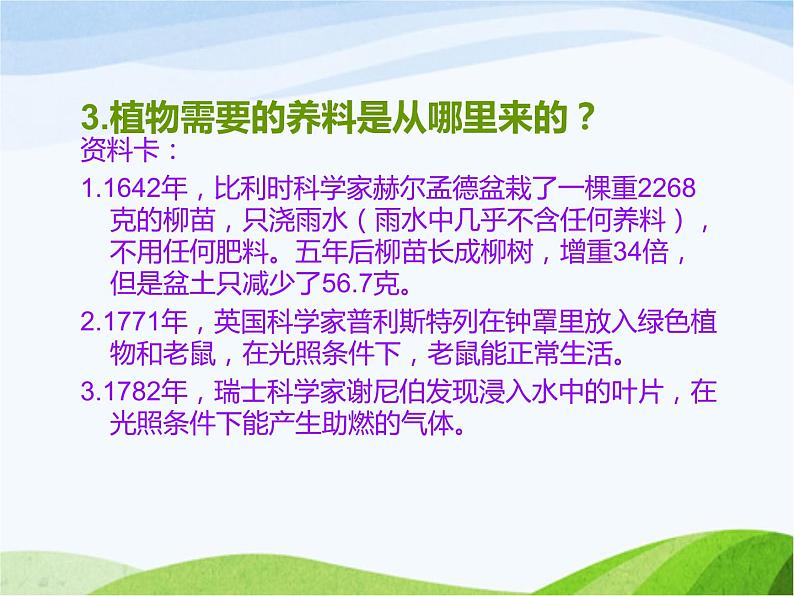 3.植物需要的养料是从哪里来的？
资料卡：

1.1642年，比利时科学家赫尔孟德盆栽了一棵重2268克的柳苗，只浇雨水（雨水中几乎不含任何养料），不用任何肥料。五年后柳苗长成柳树，增重34倍，但是盆土只减少了56.7克。

2.1771年，英国科学家普利斯特列在钟罩里放入绿色植物和老鼠，在光照条件下，老鼠能正常生活。

3.1782年，瑞士科学家谢尼伯发现浸入水中的叶片，在光照条件下能产生助燃的气体。